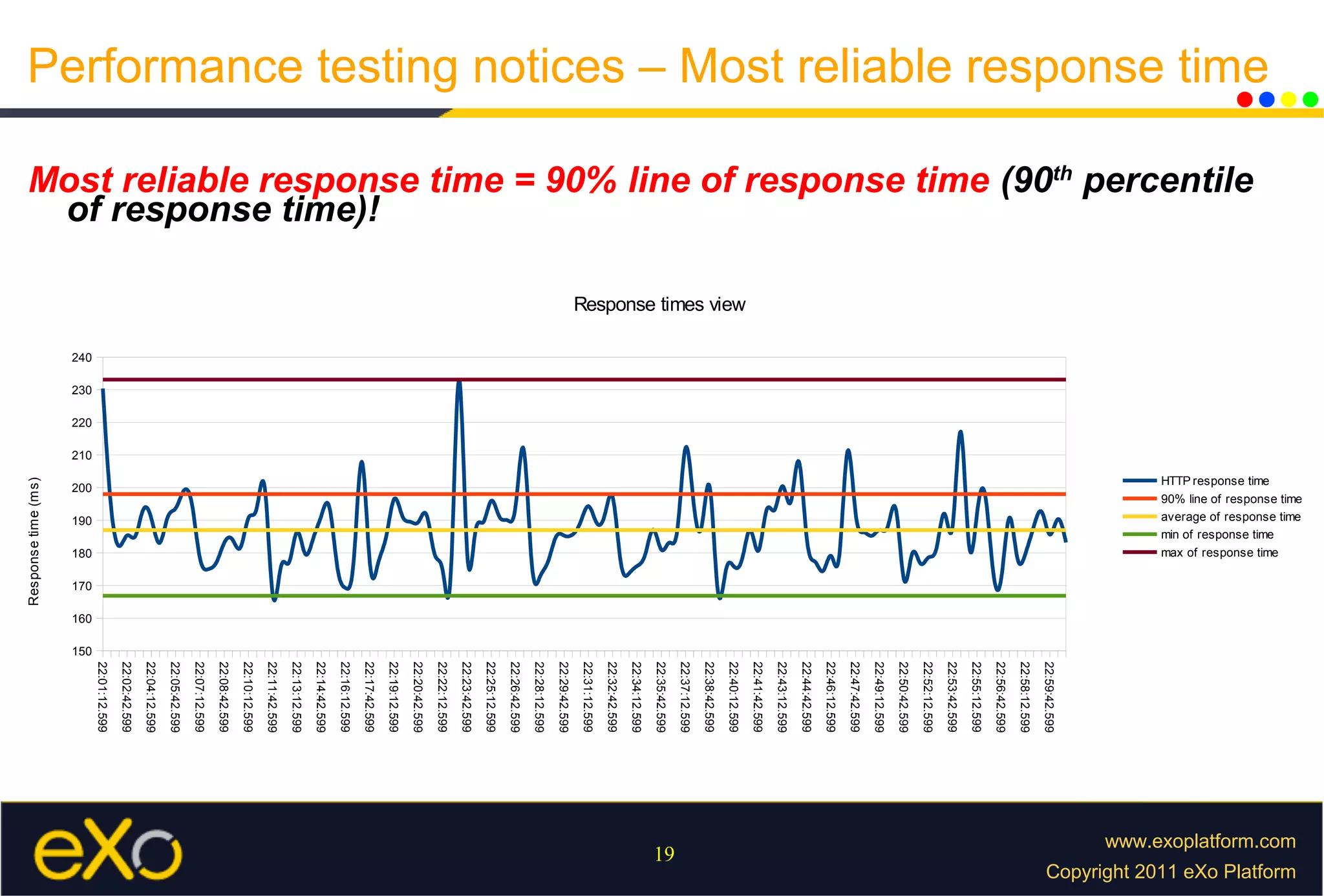 Performance testing notices – Most reliable response time

Most reliable response time = 90% line of response time (90$^{th}$ percentile of response time)!

Response times view

Response time (ms)

240
230
220
210
200
190
180
170
160
150

22:01:12.599
22:02:42.599
22:04:12.599
22:05:42.599
22:07:12.599
22:08:42.599
22:10:12.599
22:11:42.599
22:13:12.599
22:14:42.599
22:16:12.599
22:17:42.599
22:19:12.599
22:20:42.599
22:22:12.599
22:23:42.599
22:25:12.599
22:26:42.599
22:28:12.599
22:29:42.599
22:31:12.599
22:32:42.599
22:34:12.599
22:35:42.599
22:37:12.599
22:38:42.599
22:40:12.599
22:41:42.599
22:43:12.599
22:44:42.599
22:46:12.599
22:47:42.599
22:49:12.599
22:50:42.599
22:52:12.599
22:53:42.599
22:55:12.599
22:56:42.599
22:58:12.599
22:59:42.599

HTTP response time
90% line of response time
average of response time
min of response time
max of response time

eXo

19

www.exoplatform.com
Copyright 2011 eXo Platform